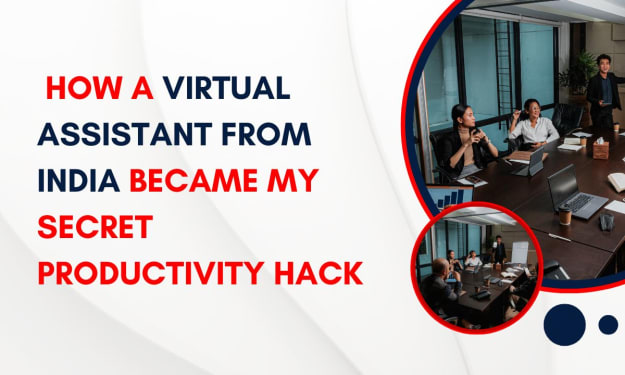 HOW A VIRTUAL ASSISTANT FROM INDIA BECAME MY SECRET PRODUCTIVITY HACK